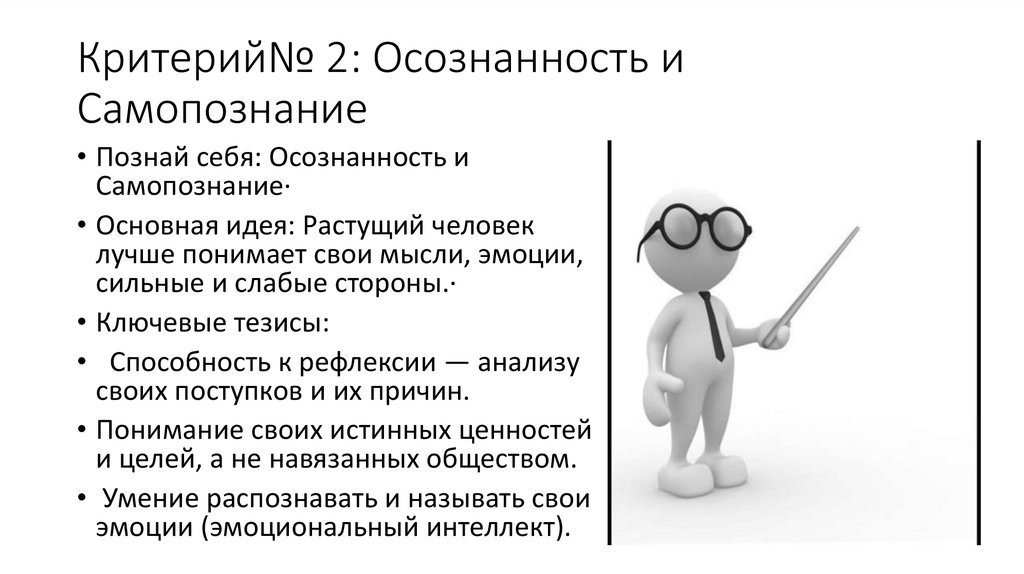 Критерий№ 2: Осознанность и Самопознание

• Познай себя: Осознанность и Самопознание·
• Основная идея: Растущий человек лучше понимает свои мысли, эмоции, сильные и слабые стороны.·
• Ключевые тезисы:
• Способность к рефлексии — анализу своих поступков и их причин.
• Понимание своих истинных ценностей и целей, а не навязанных обществом.
• Умение распознавать и называть свои эмоции (эмоциональный интеллект).